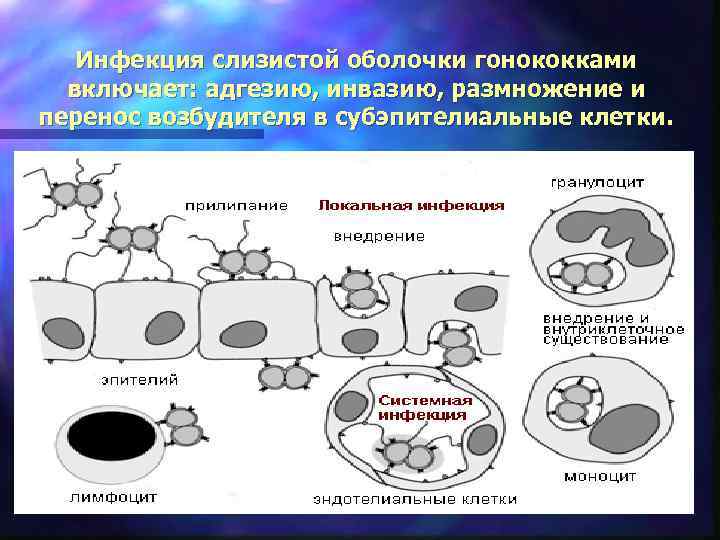 Инфекция слизистой оболочки гонококками включает: адгезию, инвазию, размножение и перенос возбудителя в субэпителиальные клетки.

прилипание

Локальная инфекция

внедрение

гранулоцит

внедрение и внутриклеточное существование

эпителий

Системная инфекция

лимфоцит

эндотелиальные клетки

моноцит